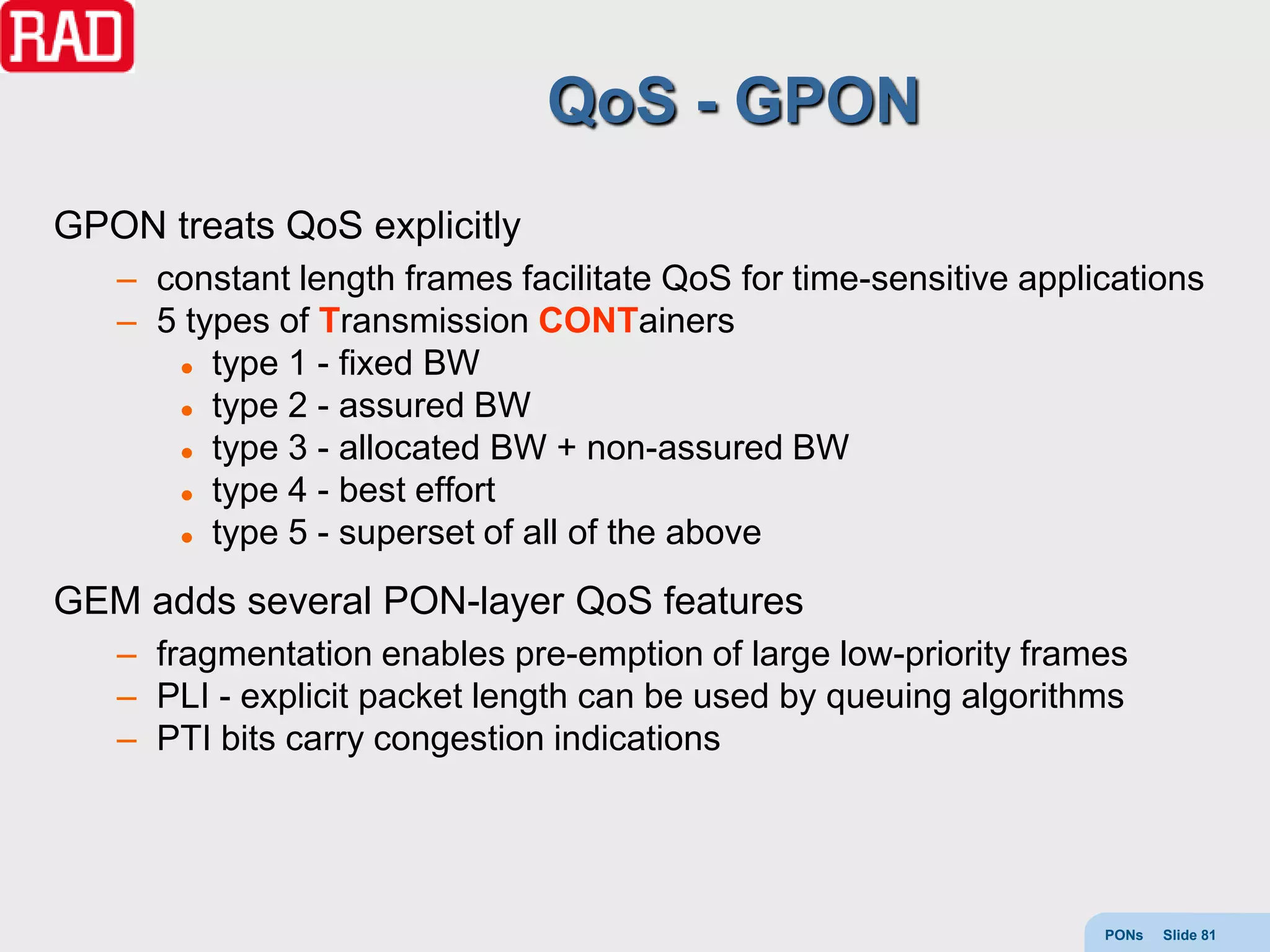 RAD

QoS - GPON

GPON treats QoS explicitly

– constant length frames facilitate QoS for time-sensitive applications
– 5 types of Transmission CONTainers
• type 1 - fixed BW
• type 2 - assured BW
• type 3 - allocated BW + non-assured BW
• type 4 - best effort
• type 5 - superset of all of the above

GEM adds several PON-layer QoS features

– fragmentation enables pre-emption of large low-priority frames
– PLI - explicit packet length can be used by queuing algorithms
– PTI bits carry congestion indications

PONs Slide 81